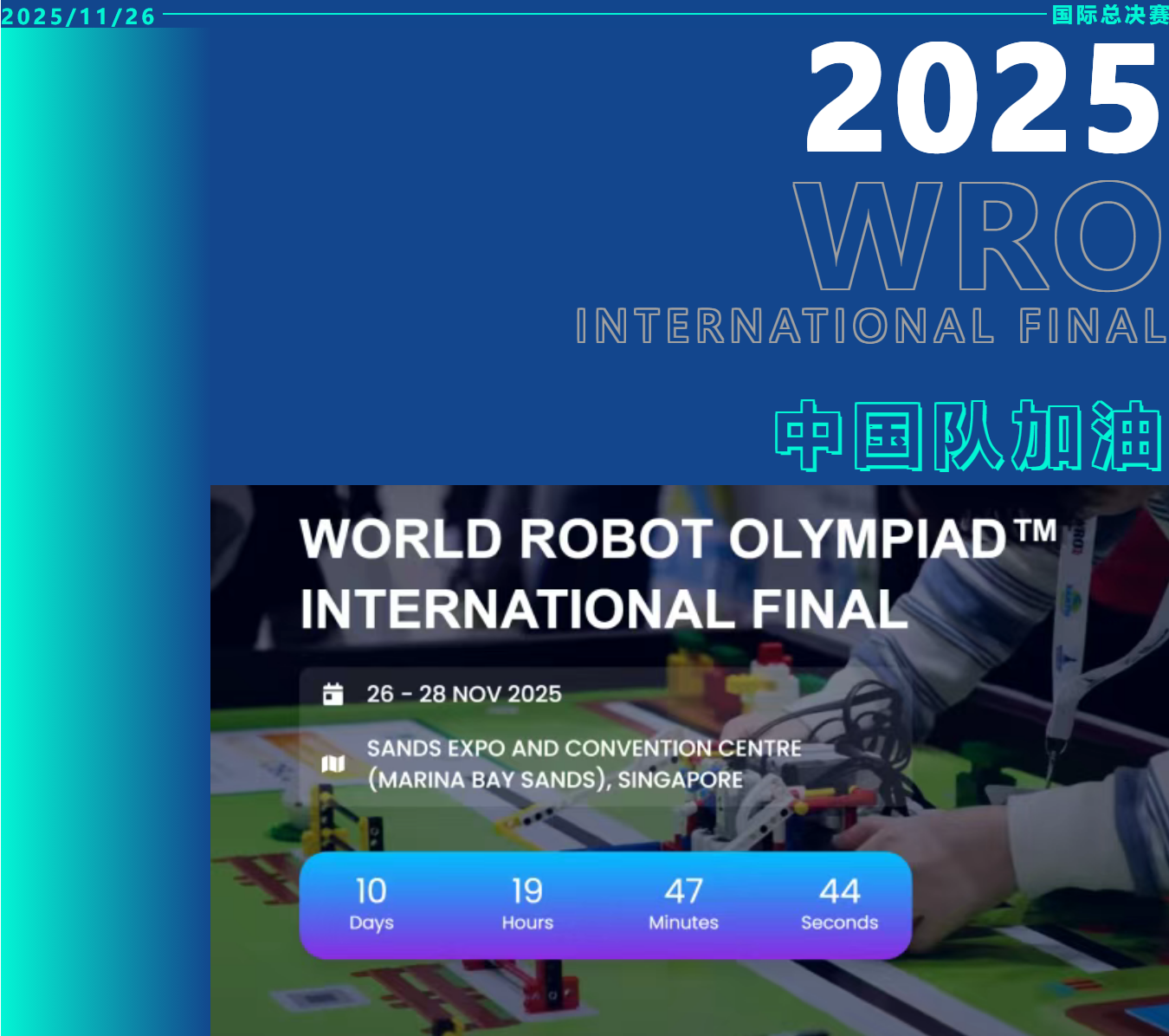 2025/11/26

国际总决赛

2025

WRO

INTERNATIONAL FINAL

中国队加油

WORLD ROBOT OLYMPIAD™
INTERNATIONAL FINAL

26 - 28 NOV 2025

SANDS EXPO AND CONVENTION CENTRE (MARINA BAY SANDS), SINGAPORE

10
Days

19
Hours

47
Minutes

44
Seconds